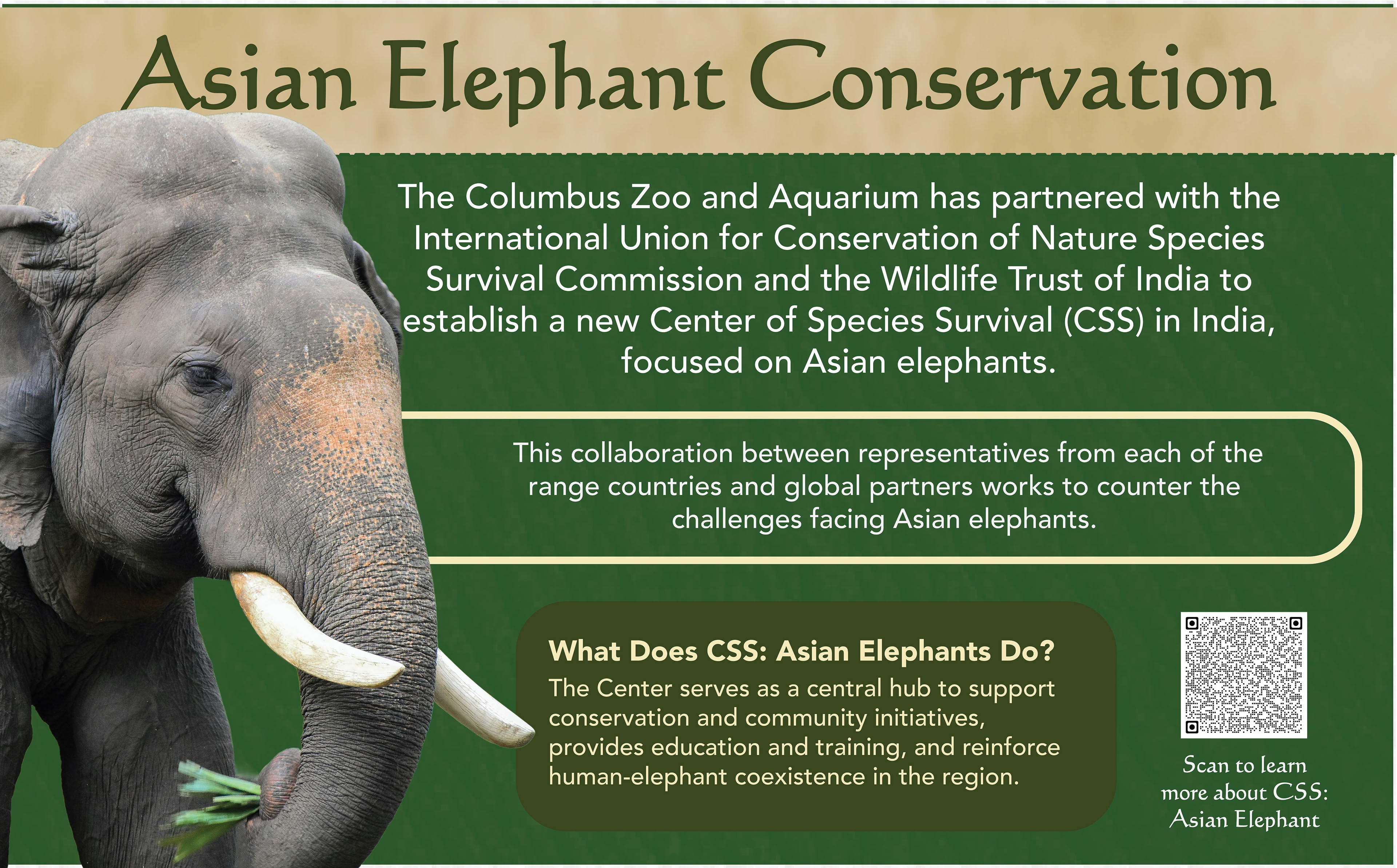 Asian Elephant Conservation

The Columbus Zoo and Aquarium has partnered with the International Union for Conservation of Nature Species Survival Commission and the Wildlife Trust of India to establish a new Center of Species Survival (CSS) in India, focused on Asian elephants.

This collaboration between representatives from each of the range countries and global partners works to counter the challenges facing Asian elephants.

What Does CSS: Asian Elephants Do?
The Center serves as a central hub to support conservation and community initiatives, provides education and training, and reinforce human-elephant coexistence in the region.

Scan to learn more about CSS: Asian Elephant